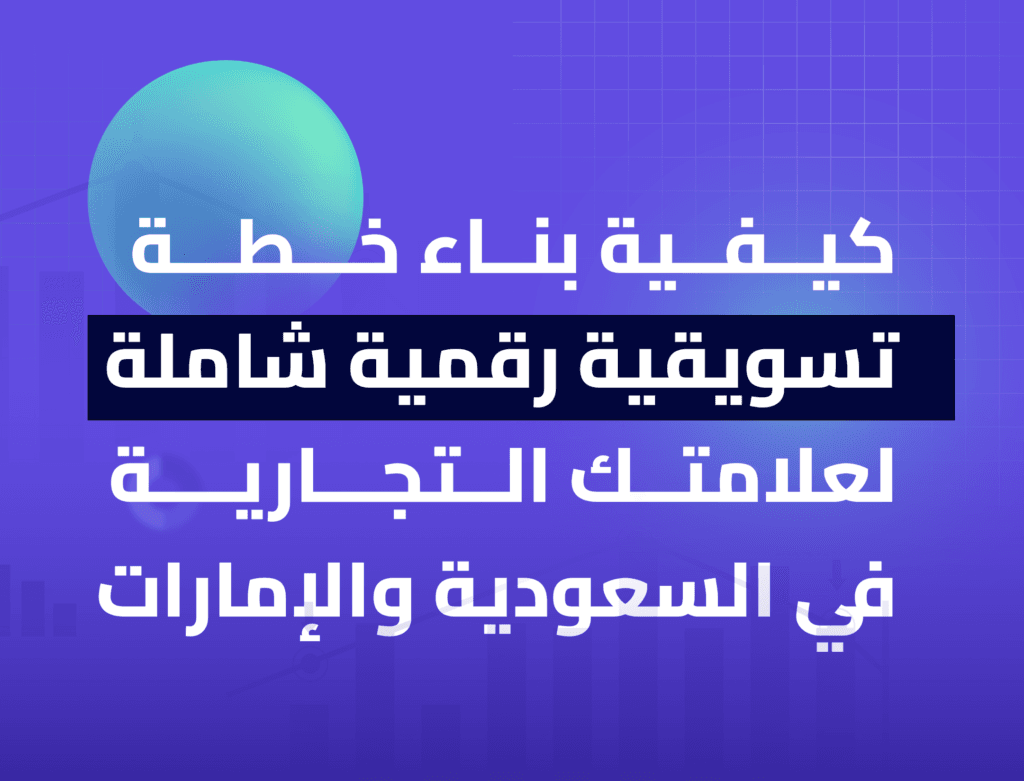 كيفية بناء خطة
تسويقية رقمية شاملة
لعلامتك التجارية
في السعودية والإمارات